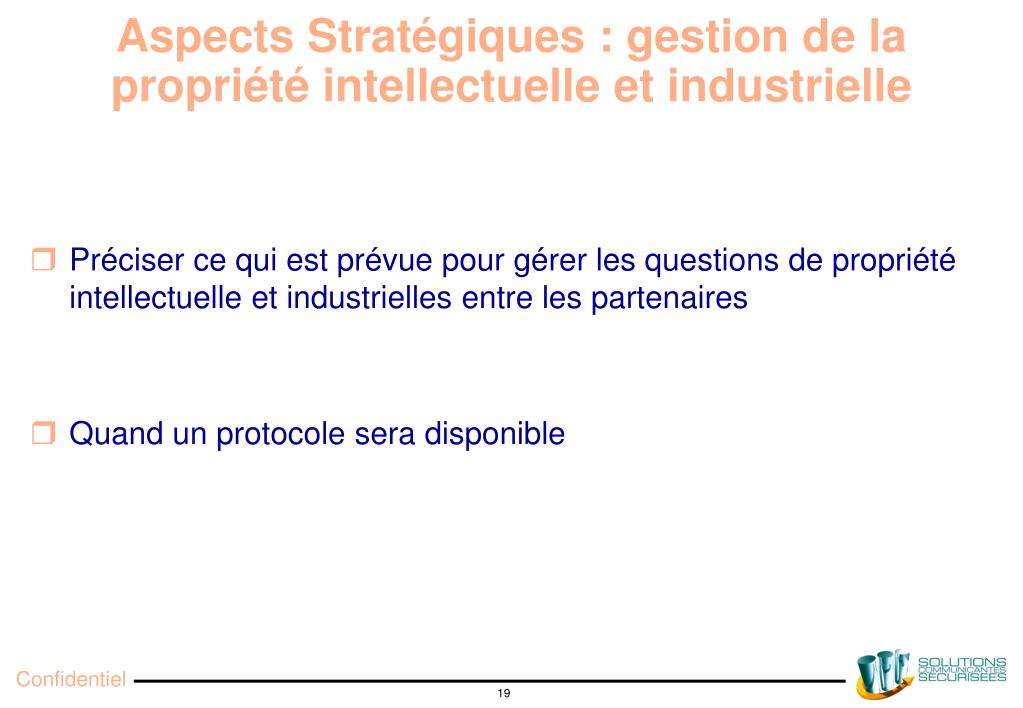 Aspects Stratégiques : gestion de la propriété intellectuelle et industrielle

Préciser ce qui est prévue pour gérer les questions de propriété intellectuelle et industrielles entre les partenaires

Quand un protocole sera disponible

Confidentiel

19

SOLUTIONS COMMUNICANTES SECURISEES